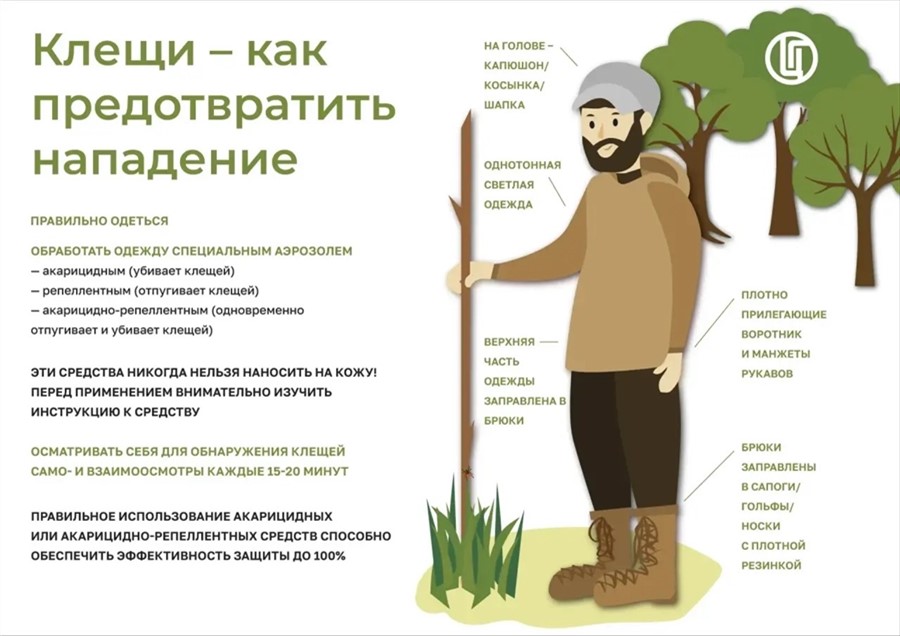 Клещи – как предотвратить нападение

ПРАВИЛЬНО ОДЕТЬСЯ

ОБРАБОТАТЬ ОДЕЖДУ СПЕЦИАЛЬНЫМ АЭРОЗОЛЕМ
– акарицидным (убивает клещей)
– репеллентным (отпугивает клещей)
– акарицидно-репеллентным (одновременно отпугивает и убивает клещей)

ЭТИ СРЕДСТВА НИКОГДА НЕЛЬЗЯ НАНОСИТЬ НА КОЖУ! ПЕРЕД ПРИМЕНЕНИЕМ ВНИМАТЕЛЬНО ИЗУЧИТЬ ИНСТРУКЦИЮ К СРЕДСТВУ

ОСМАТРИВАТЬ СЕБЯ ДЛЯ ОБНАРУЖЕНИЯ КЛЕЩЕЙ САМО- И ВЗАИМООСМОТРЫ КАЖДЫЕ 15-20 МИНУТ

ПРАВИЛЬНОЕ ИСПОЛЬЗОВАНИЕ АКАРИЦИДНЫХ ИЛИ АКАРИЦИДНО-РЕПЕЛЛЕНТНЫХ СРЕДСТВ СПОСОБНО ОБЕСПЕЧИТЬ ЭФФЕКТИВНОСТЬ ЗАЩИТЫ ДО 100%

НА ГОЛОВЕ – КАПЮШОН/ КОСЫНКА/ ШАПКА

ОДНОТОННАЯ СВЕТЛАЯ ОДЕЖДА

ВЕРХНЯЯ ЧАСТЬ ОДЕЖДЫ ЗАПРАВЛЕНА В БРЮКИ

ПЛОТНО ПРИЛЕГАЮЩИЕ ВОРОТНИК И МАНЖЕТЫ РУКАВОВ

БРЮКИ ЗАПРАВЛЕНЫ В САПОГИ/ ГОЛЬФЫ/ НОСКИ С ПЛОТНОЙ РЕЗИНКОЙ